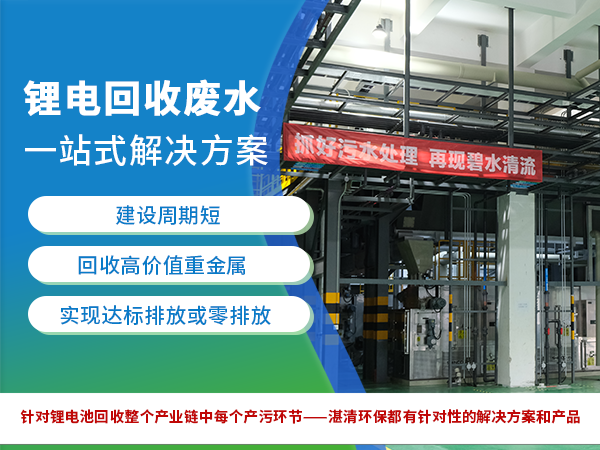 锂电回收废水
一站式解决方案

建设周期短

回收高价值重金属

实现达标排放或零排放

抓好污水处理 再现碧水清流

针对锂电池回收整个产业链中每个产污环节——湛清环保都有针对性的解决方案和产品